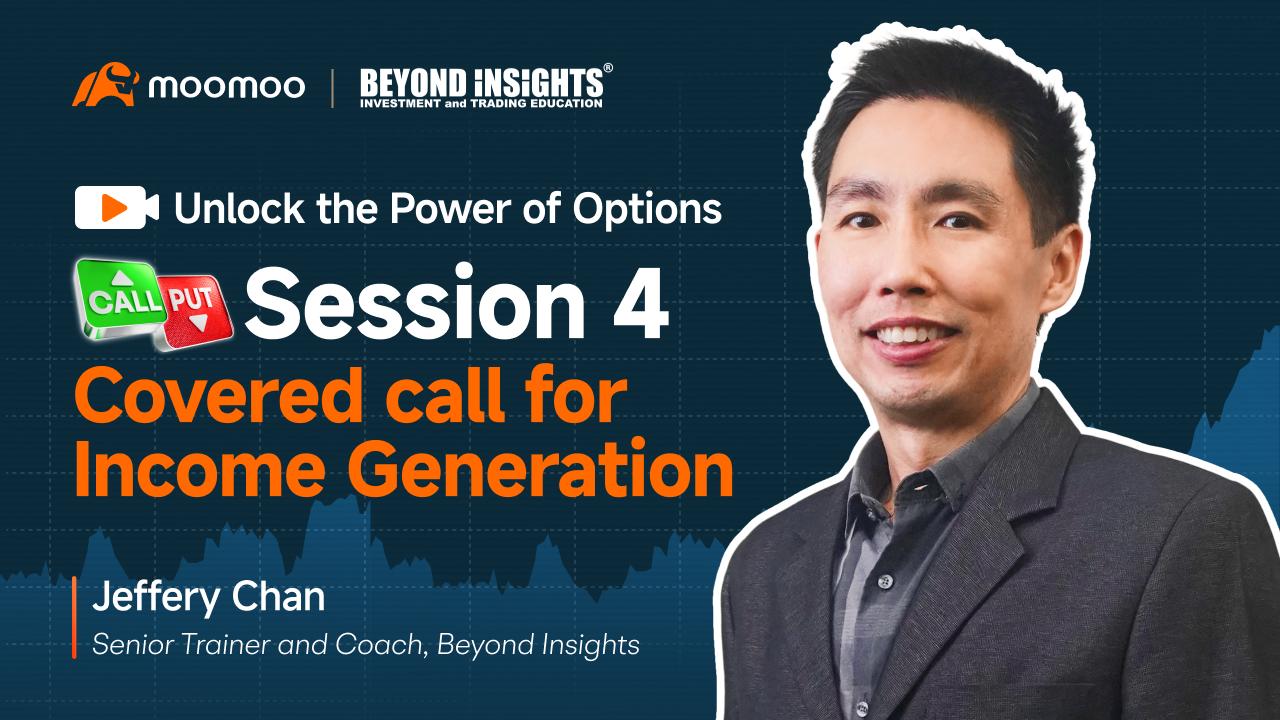 moomoo | BEYOND INSIGHTS®
INVESTMENT and TRADING EDUCATION

Unlock the Power of Options

CALL PUT Session 4

Covered call for Income Generation

Jeffery Chan
Senior Trainer and Coach, Beyond Insights